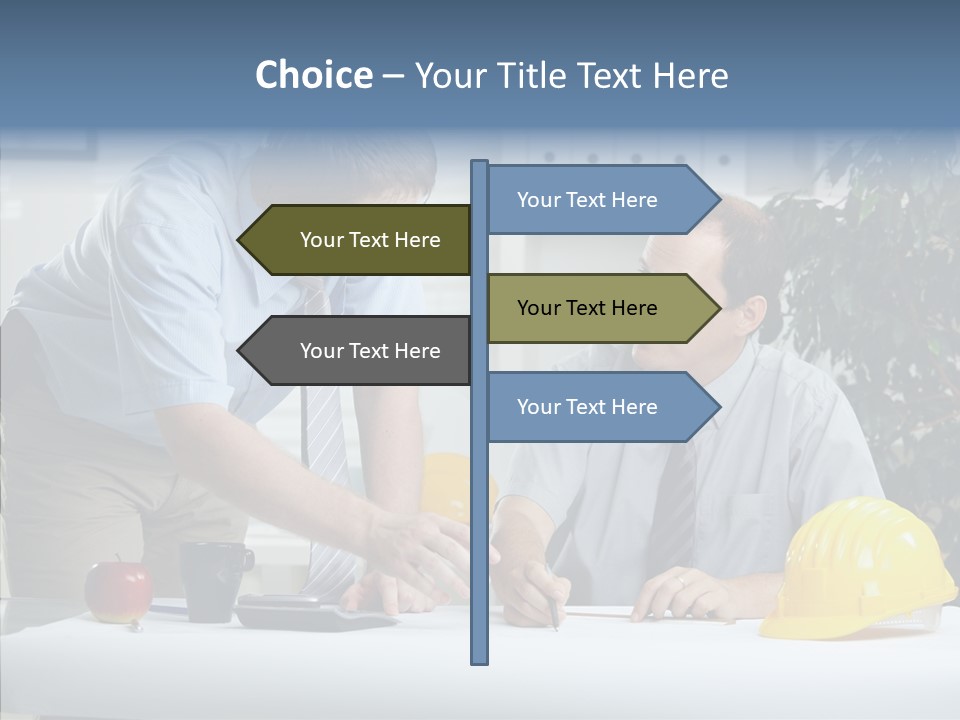 Choice – Your Title Text Here

Your Text Here

Your Text Here

Your Text Here

Your Text Here

Your Text Here